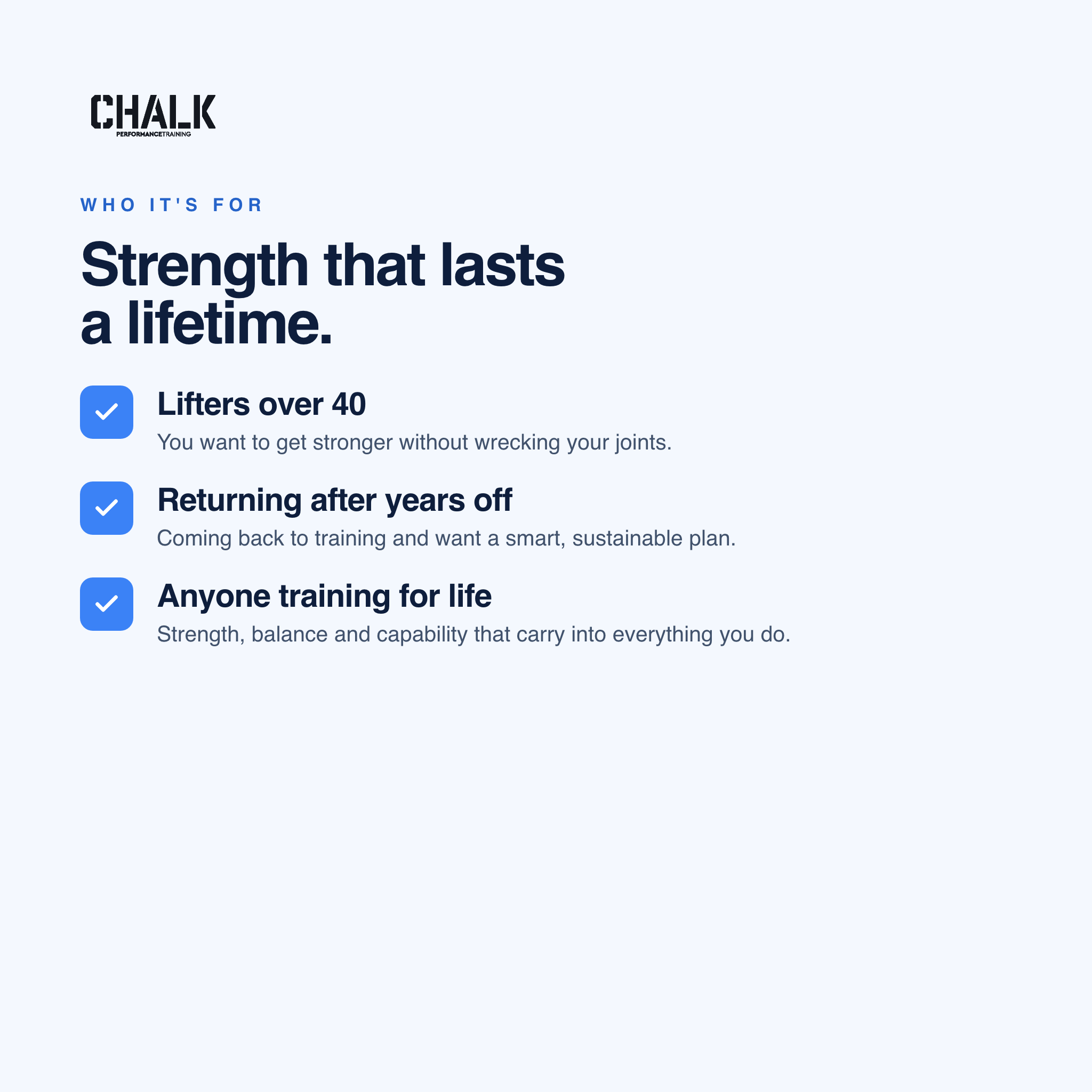 CHALK
PERFORMANCETRAINING

WHO IT'S FOR

Strength that lasts a lifetime.

Lifters over 40
You want to get stronger without wrecking your joints.

Returning after years off
Coming back to training and want a smart, sustainable plan.

Anyone training for life
Strength, balance and capability that carry into everything you do.